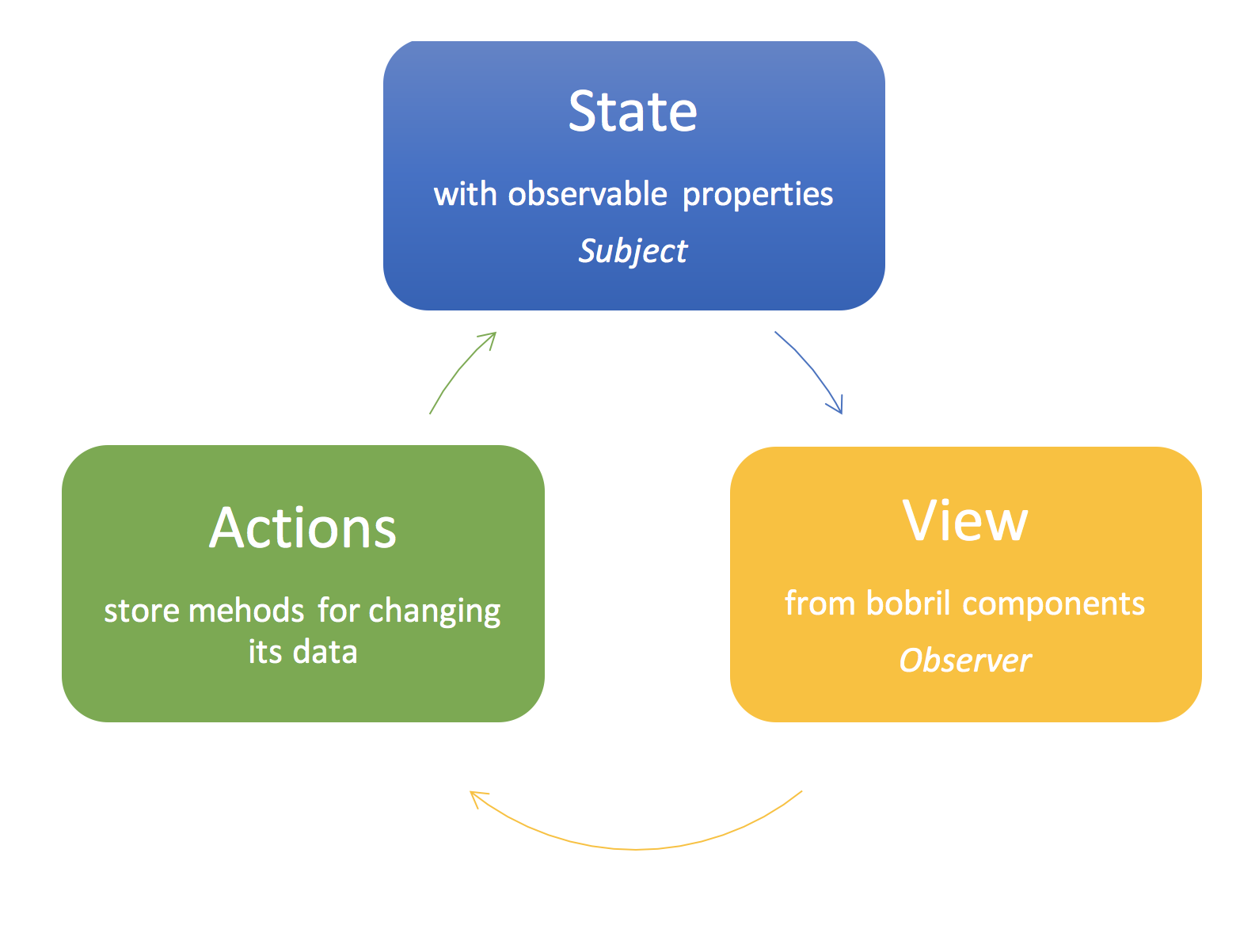 State

with observable properties

Subject

Actions

store mehods for changing its data

View

from bobril components

Observer